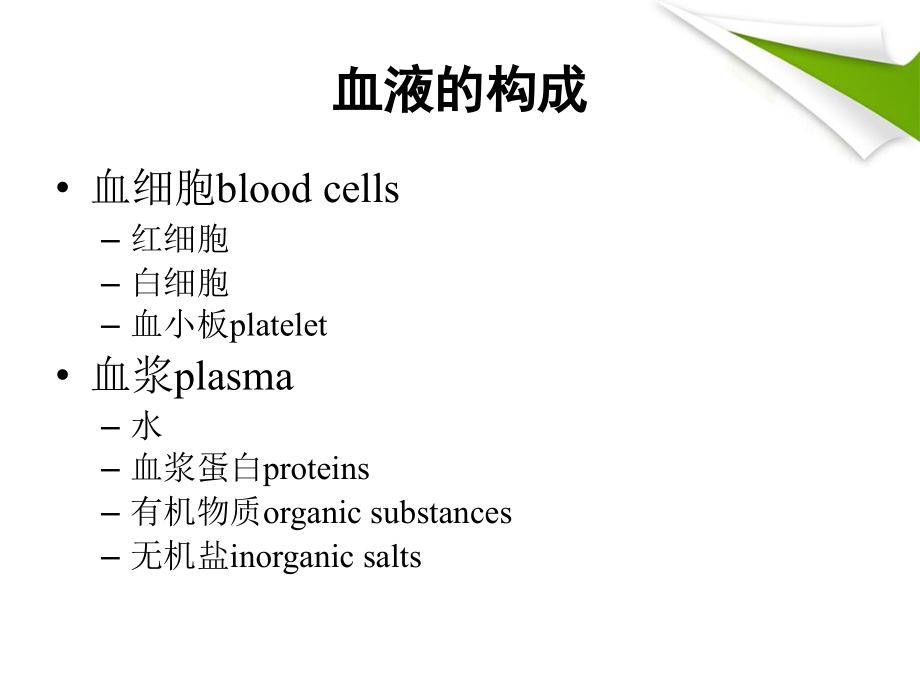 血液的构成

• 血细胞blood cells
– 红细胞
– 白细胞
– 血小板platelet
• 血浆plasma
– 水
– 血浆蛋白proteins
– 有机物质organic substances
– 无机盐inorganic salts